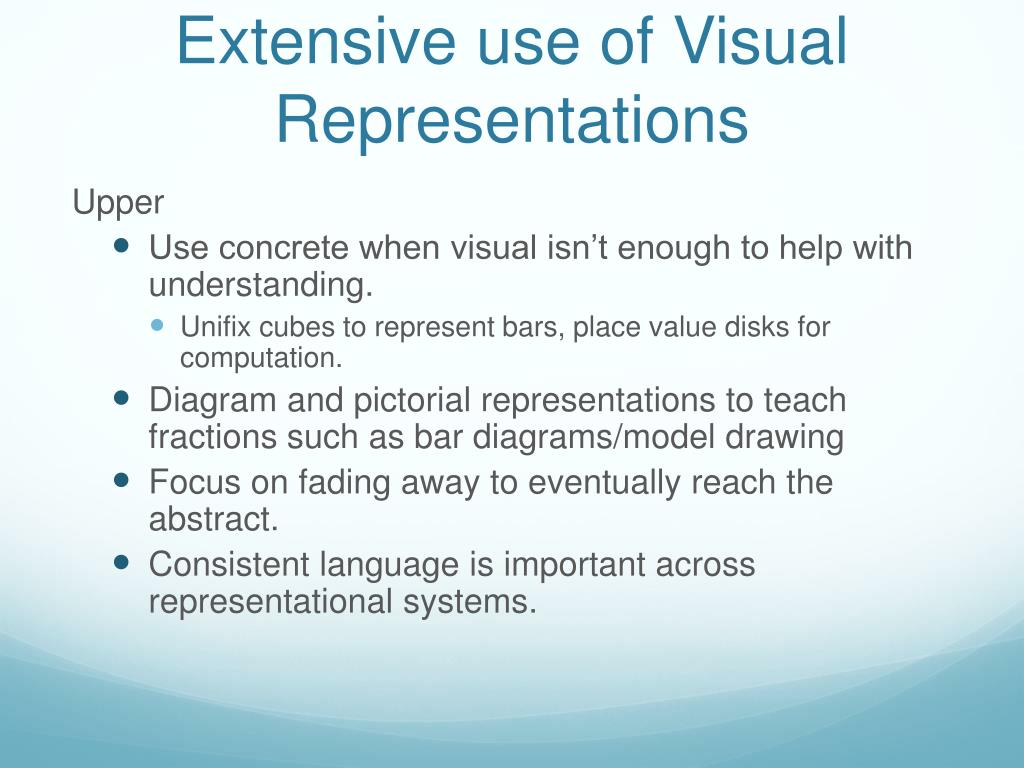 Extensive use of Visual Representations

Upper

- Use concrete when visual isn’t enough to help with understanding.
  - Unifix cubes to represent bars, place value disks for computation.
- Diagram and pictorial representations to teach fractions such as bar diagrams/model drawing
- Focus on fading away to eventually reach the abstract.
- Consistent language is important across representational systems.